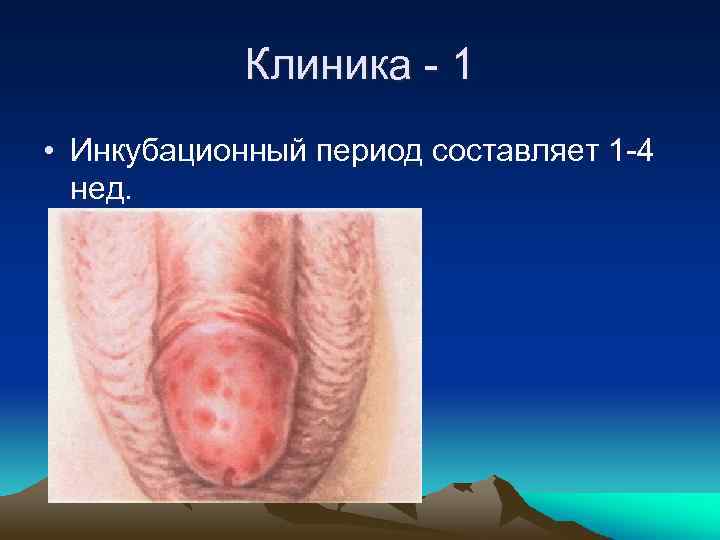 Клиника - 1

• Инкубационный период составляет 1-4 нед.